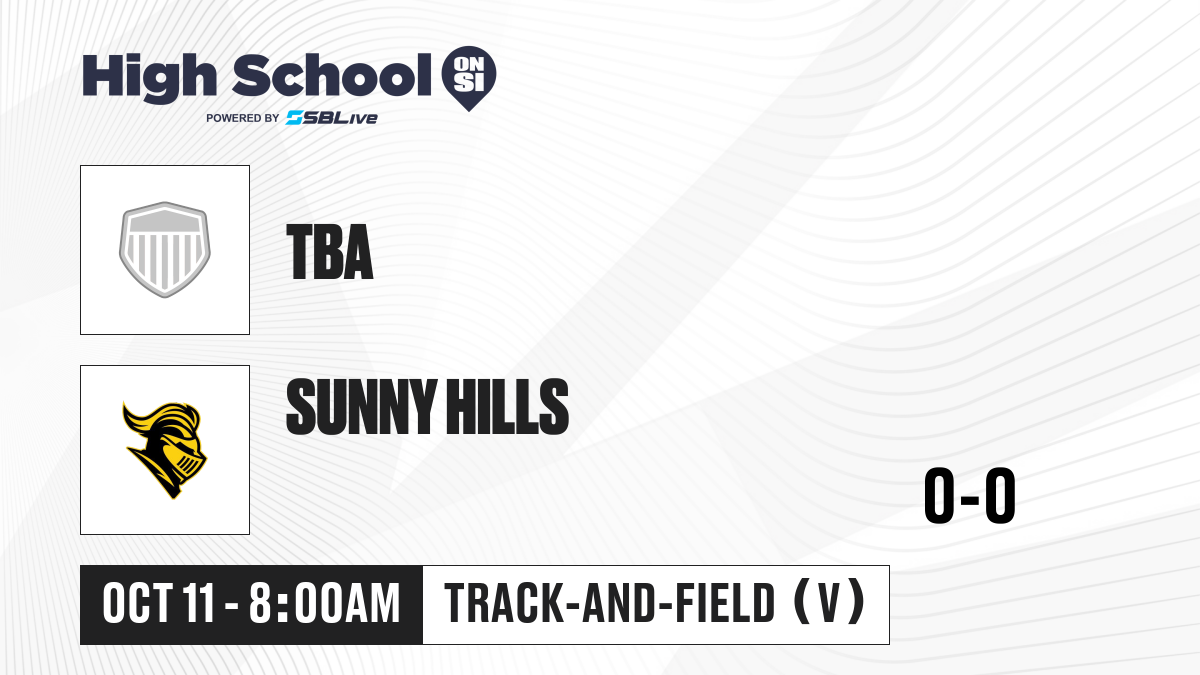 High School ON SI
POWERED BY SBLive

TBA

SUNNY HILLS

0-0

OCT 11 - 8:00AM
TRACK-AND-FIELD (V)